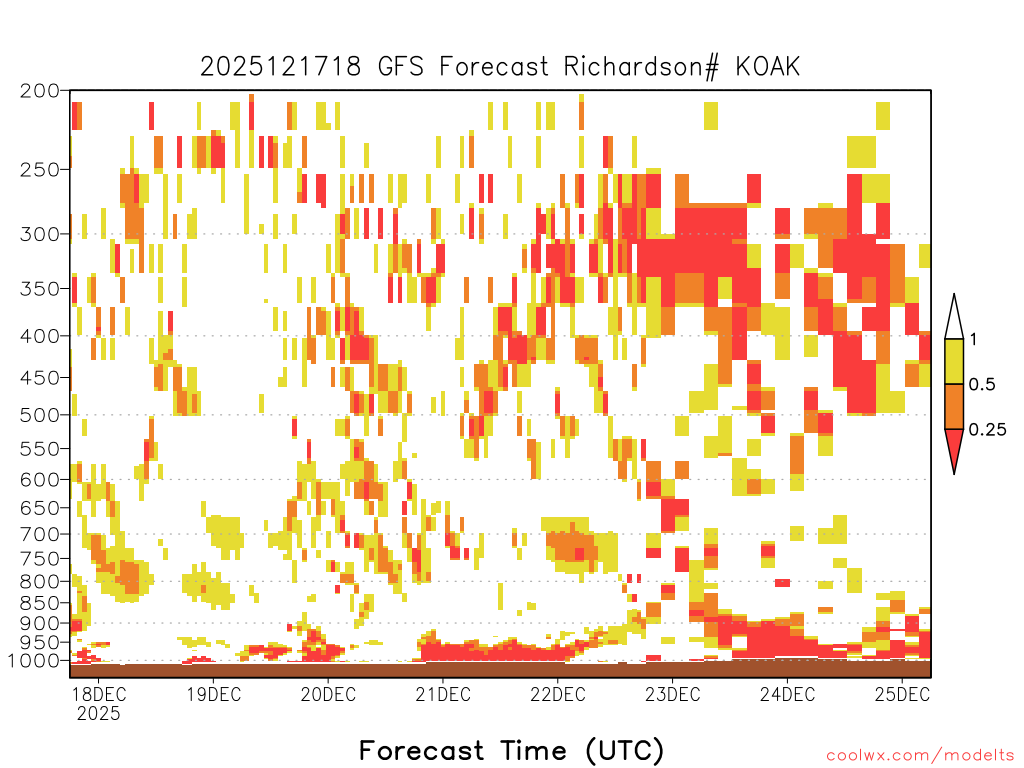 2025121718 GFS Forecast Richardson# KOAK

200
250
300
350
400
450
500
550
600
650
700
750
800
850
900
950
1000

1
0.5
0.25

18DEC 2025
19DEC
20DEC
21DEC
22DEC
23DEC
24DEC
25DEC

Forecast Time (UTC)

coolwx.com/modelts